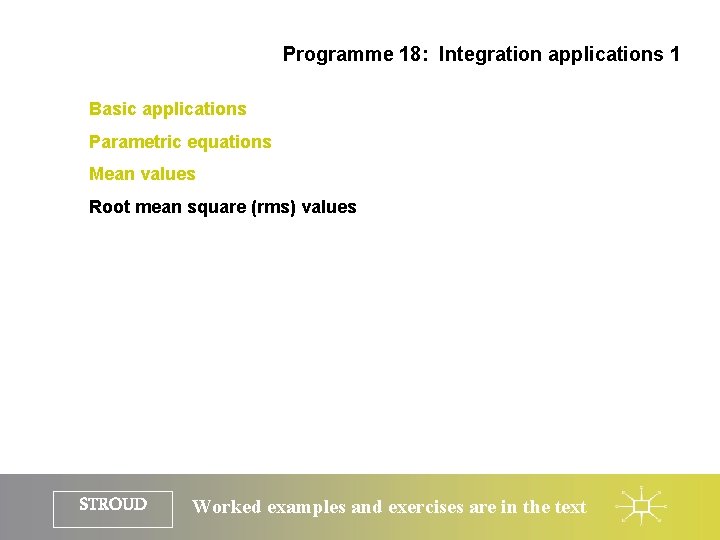 Programme 18: Integration applications 1

Basic applications

Parametric equations

Mean values

Root mean square (rms) values

STROUD

Worked examples and exercises are in the text